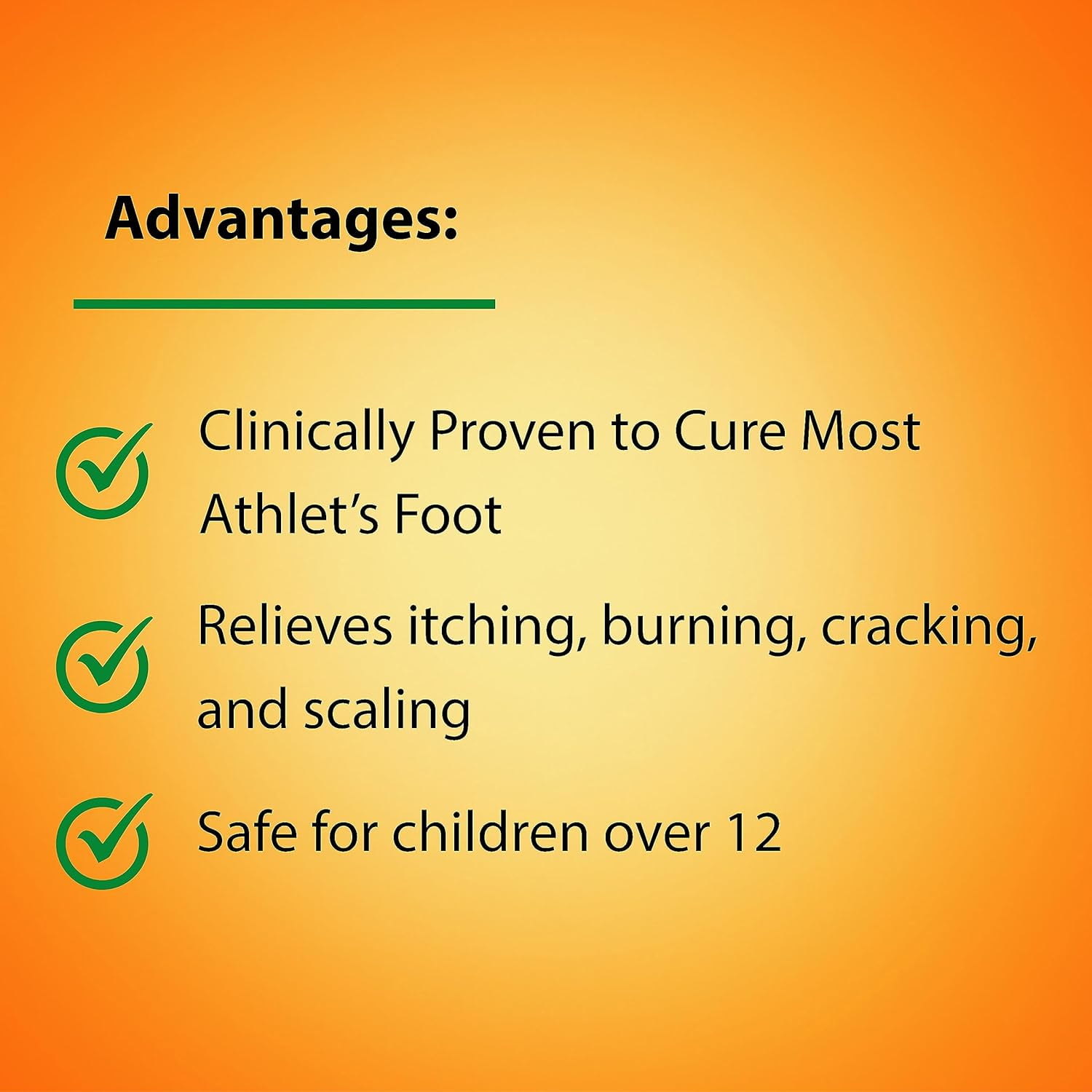 Advantages:

Clinically Proven to Cure Most Athlet's Foot

Relieves itching, burning, cracking, and scaling

Safe for children over 12